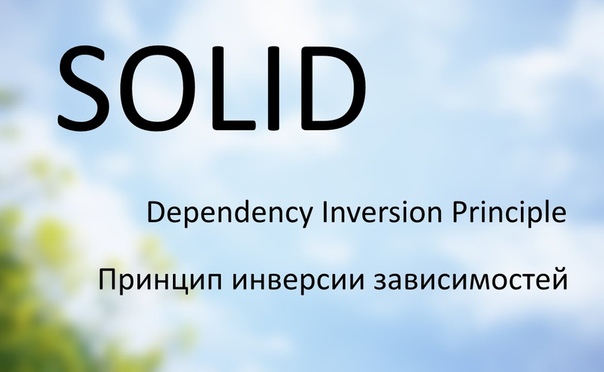 SOLID

Dependency Inversion Principle

Принцип инверсии зависимостей